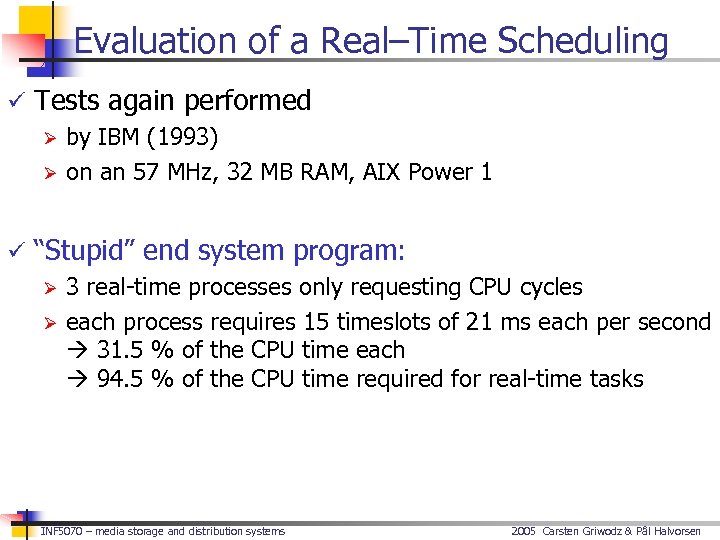 Evaluation of a Real–Time Scheduling

✓ Tests again performed

➢ by IBM (1993)

➢ on an 57 MHz, 32 MB RAM, AIX Power 1

✓ "Stupid" end system program:

➢ 3 real-time processes only requesting CPU cycles

➢ each process requires 15 timeslots of 21 ms each per second
→ 31.5 % of the CPU time each
→ 94.5 % of the CPU time required for real-time tasks

INF5070 – media storage and distribution systems

2005 Carsten Griwodz & Pål Halvorsen